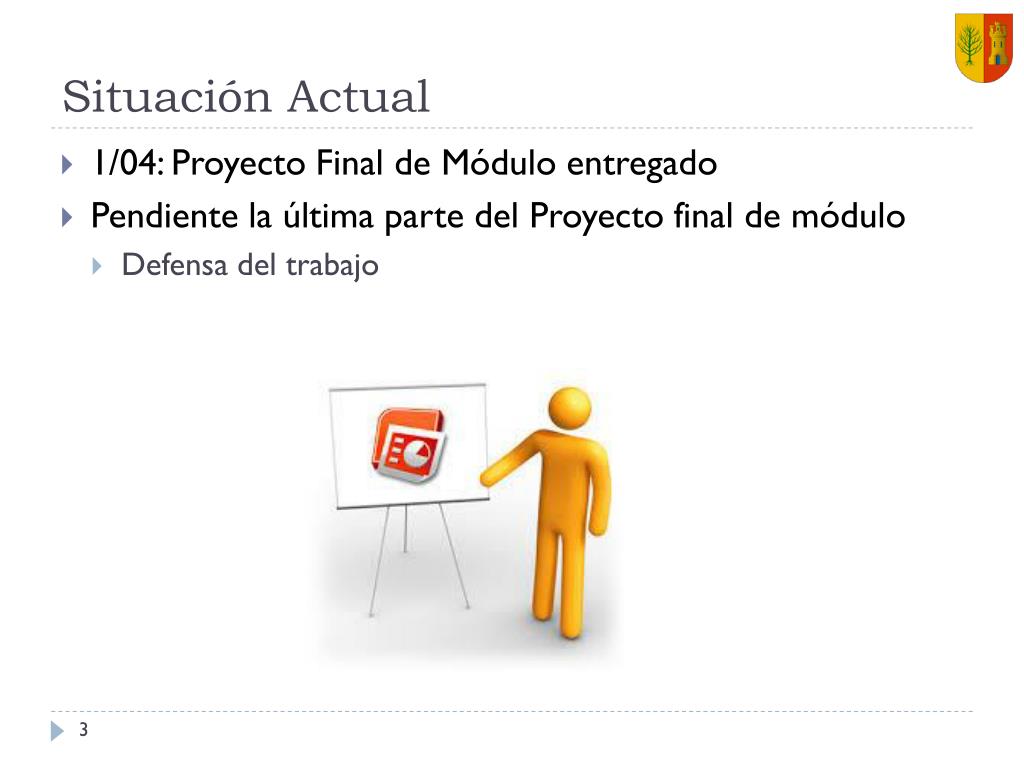 Situación Actual

1/04: Proyecto Final de Módulo entregado

Pendiente la última parte del Proyecto final de módulo

Defensa del trabajo

3